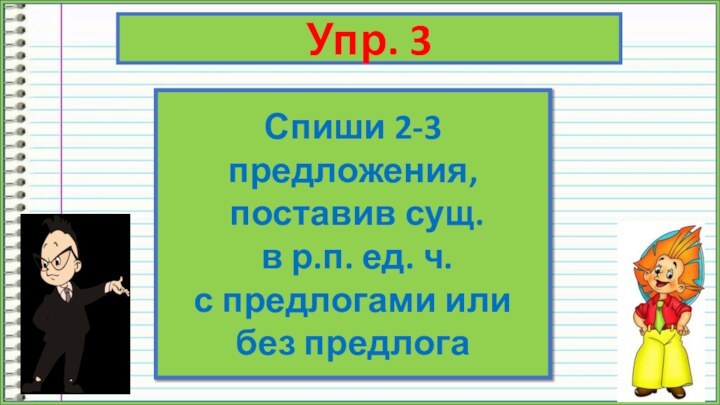 Упр. 3

Спиши 2-3 предложения, поставив сущ. в р.п. ед. ч. с предлогами или без предлога